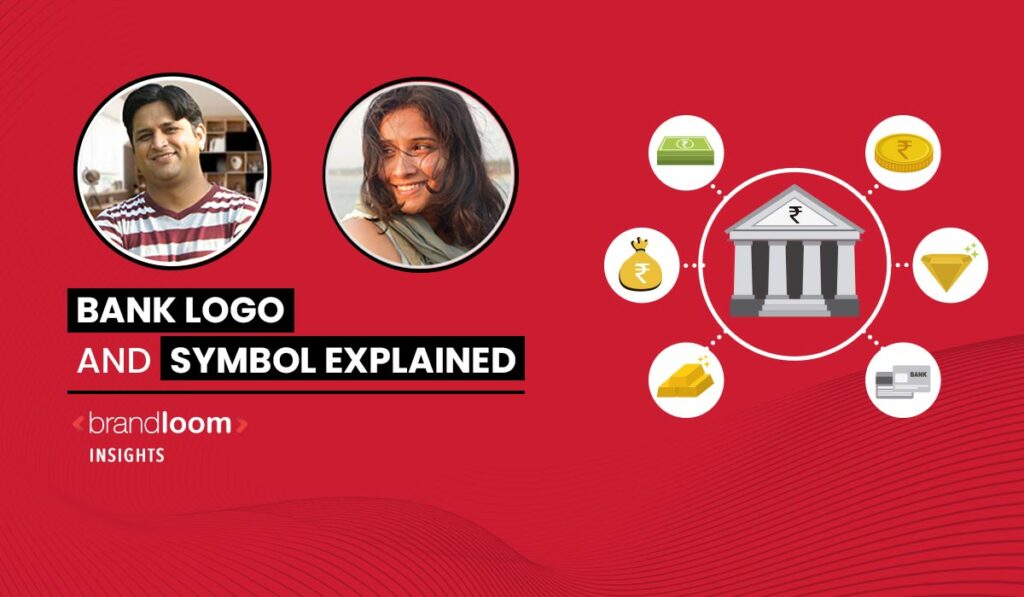 BANK LOGO
AND SYMBOL EXPLAINED

<brandloom>
INSIGHTS

₹
₹
₹
₹
BANK